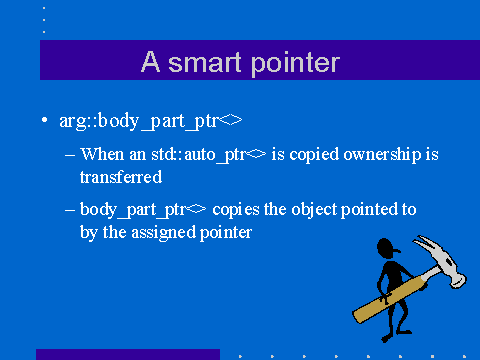 A smart pointer

• arg::body_part_ptr<>

– When an std::auto_ptr<> is copied ownership is transferred

– body_part_ptr<> copies the object pointed to by the assigned pointer